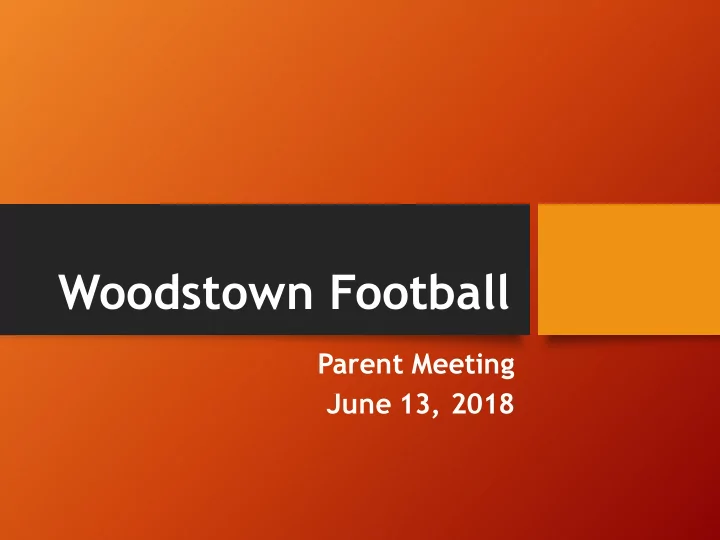 Woodstown Football

Parent Meeting
June 13, 2018